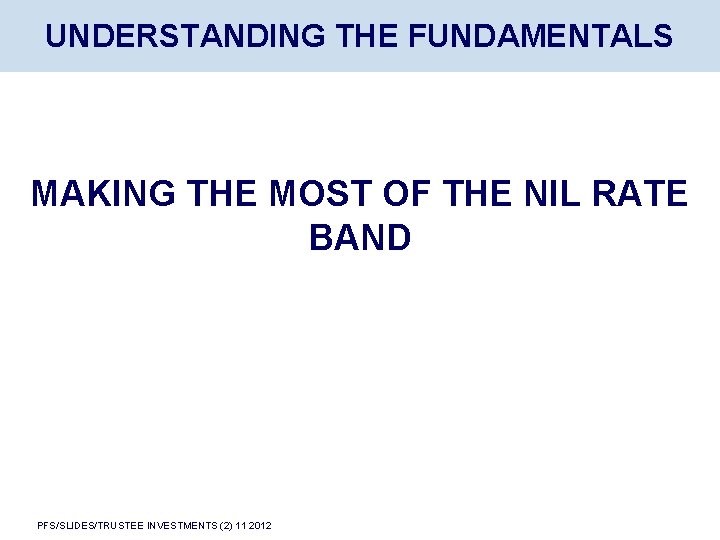 UNDERSTANDING THE FUNDAMENTALS

MAKING THE MOST OF THE NIL RATE BAND

PFS/SLIDES/TRUSTEE INVESTMENTS (2) 11 2012